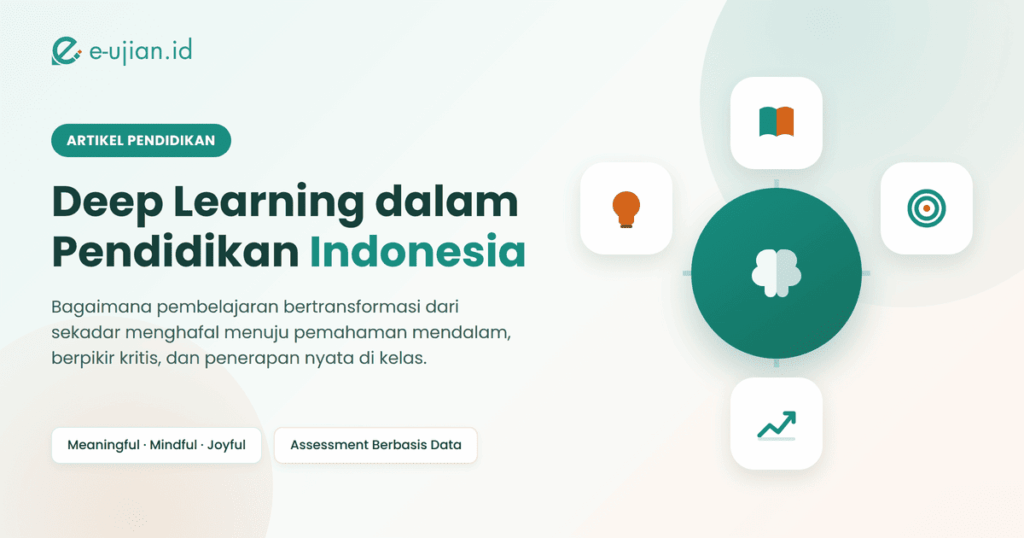 e-ujian.id

ARTIKEL PENDIDIKAN

Deep Learning dalam Pendidikan Indonesia

Bagaimana pembelajaran bertransformasi dari sekadar menghafal menuju pemahaman mendalam, berpikir kritis, dan penerapan nyata di kelas.

Meaningful · Mindful · Joyful

Assessment Berbasis Data